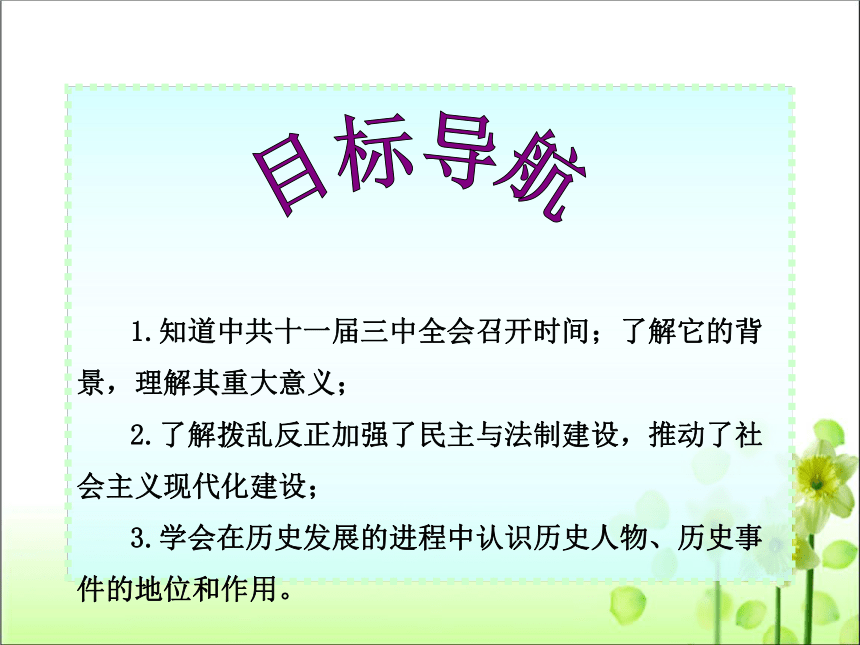 目标导航

1.知道中共十一届三中全会召开时间；了解它的背景，理解其重大意义；

2.了解拨乱反正加强了民主与法制建设，推动了社会主义现代化建设；

3.学会在历史发展的进程中认识历史人物、历史事件的地位和作用。